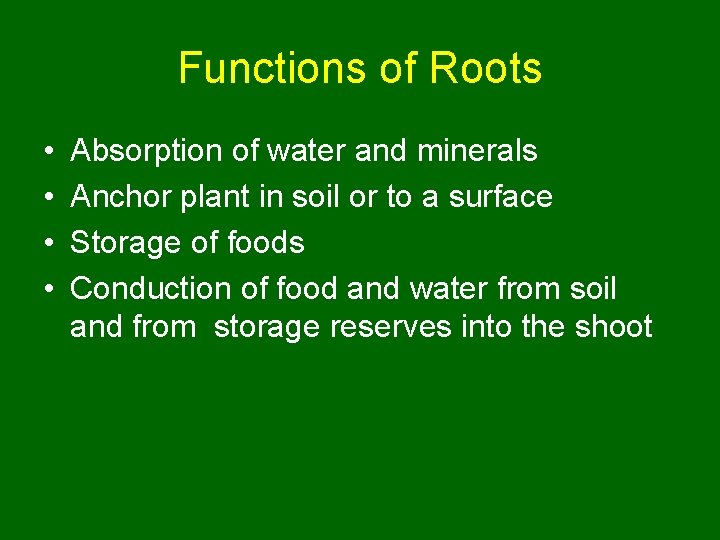 Functions of Roots

• Absorption of water and minerals
• Anchor plant in soil or to a surface
• Storage of foods
• Conduction of food and water from soil and from storage reserves into the shoot